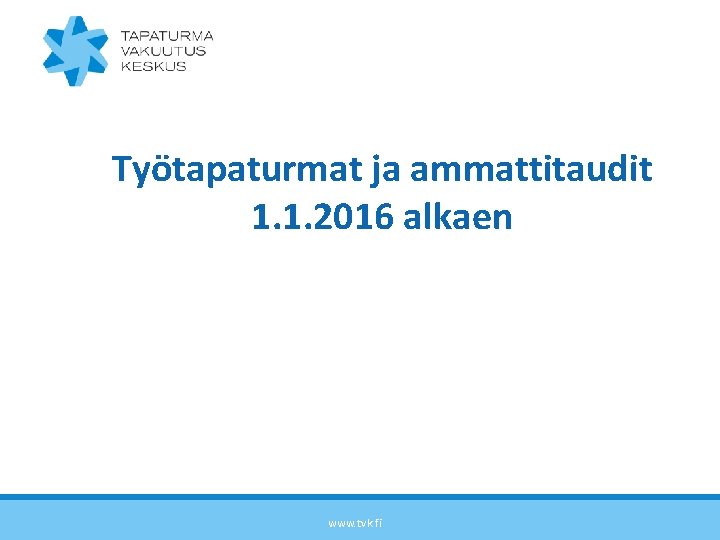 TAPATURMA
VAKUUTUS
KESKUS

Työtapaturmat ja ammattitaudit 1.1.2016 alkaen

www.tvk.fi